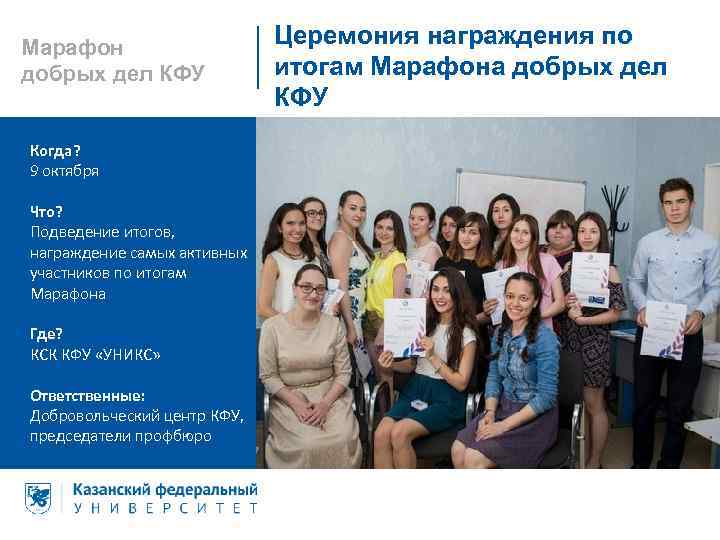 Марафон добрых дел КФУ

Церемония награждения по итогам Марафона добрых дел КФУ

Когда?
9 октября

Что?
Подведение итогов, награждение самых активных участников по итогам Марафона

Где?
КСК КФУ «УНИКС»

Ответственные:
Добровольческий центр КФУ, председатели профбюро

Казанский федеральный
УНИВЕРСИТЕТ